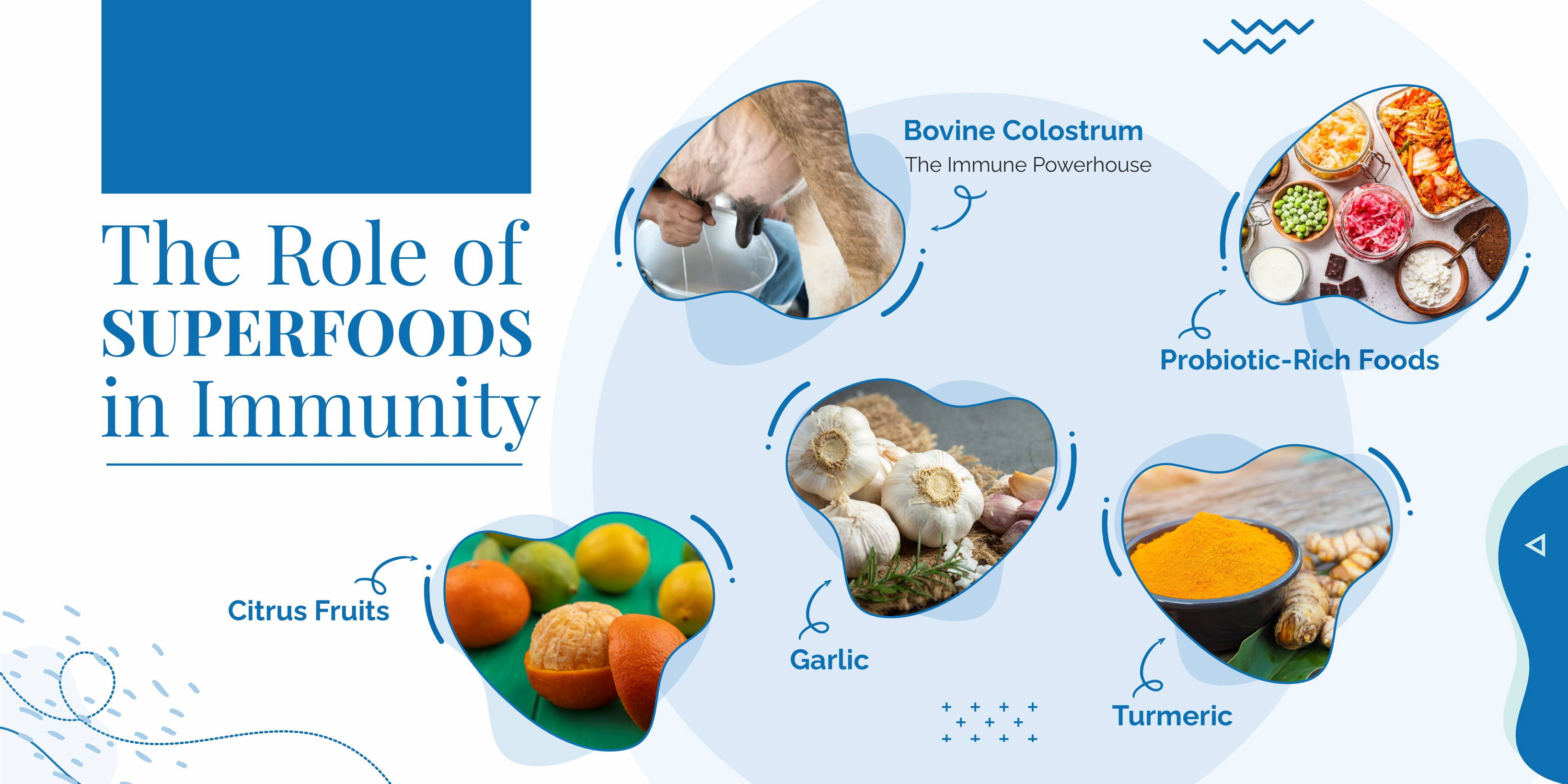 The Role of SUPERFOODS in Immunity

Bovine Colostrum
The Immune Powerhouse

Probiotic-Rich Foods

Citrus Fruits

Garlic

Turmeric